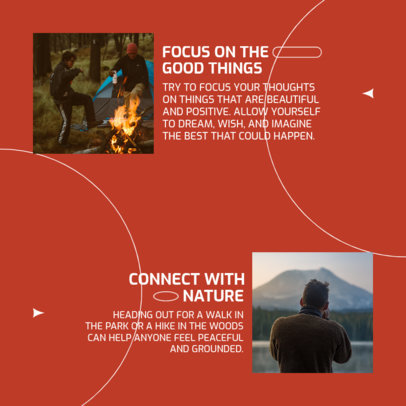 FOCUS ON THE GOOD THINGS

TRY TO FOCUS YOUR THOUGHTS ON THINGS THAT ARE BEAUTIFUL AND POSITIVE. ALLOW YOURSELF TO DREAM, WISH, AND IMAGINE THE BEST THAT COULD HAPPEN.

CONNECT WITH NATURE

HEADING OUT FOR A WALK IN THE PARK OR A HIKE IN THE WOODS CAN HELP ANYONE FEEL PEACEFUL AND GROUNDED.